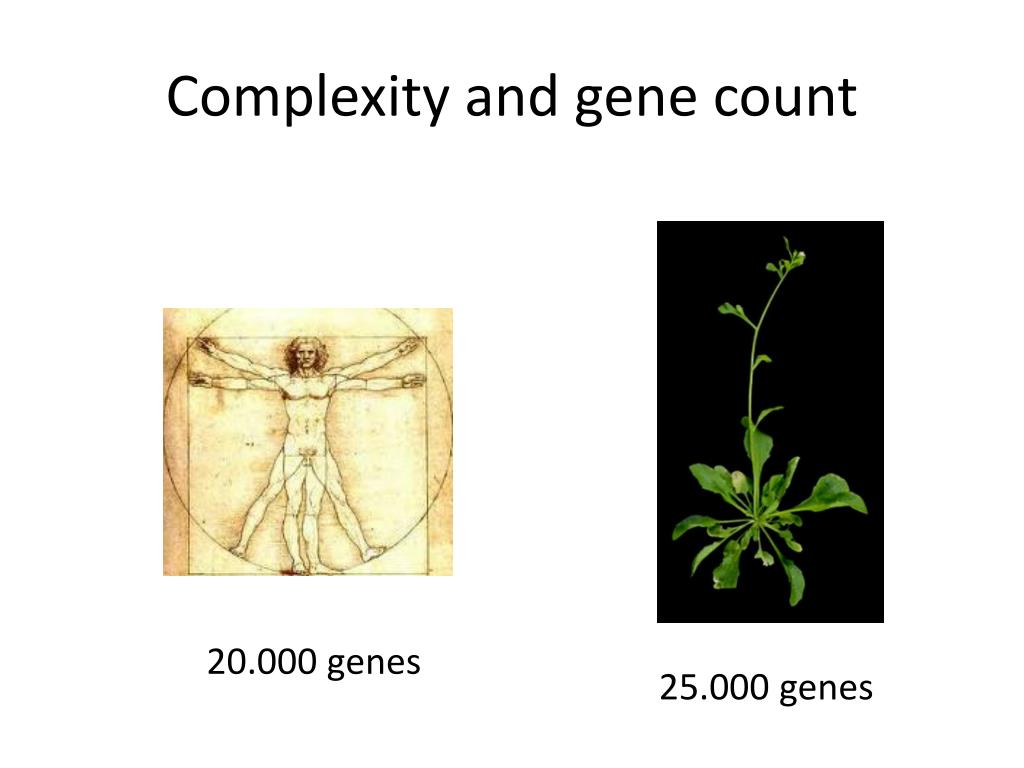 Complexity and gene count

20.000 genes

25.000 genes